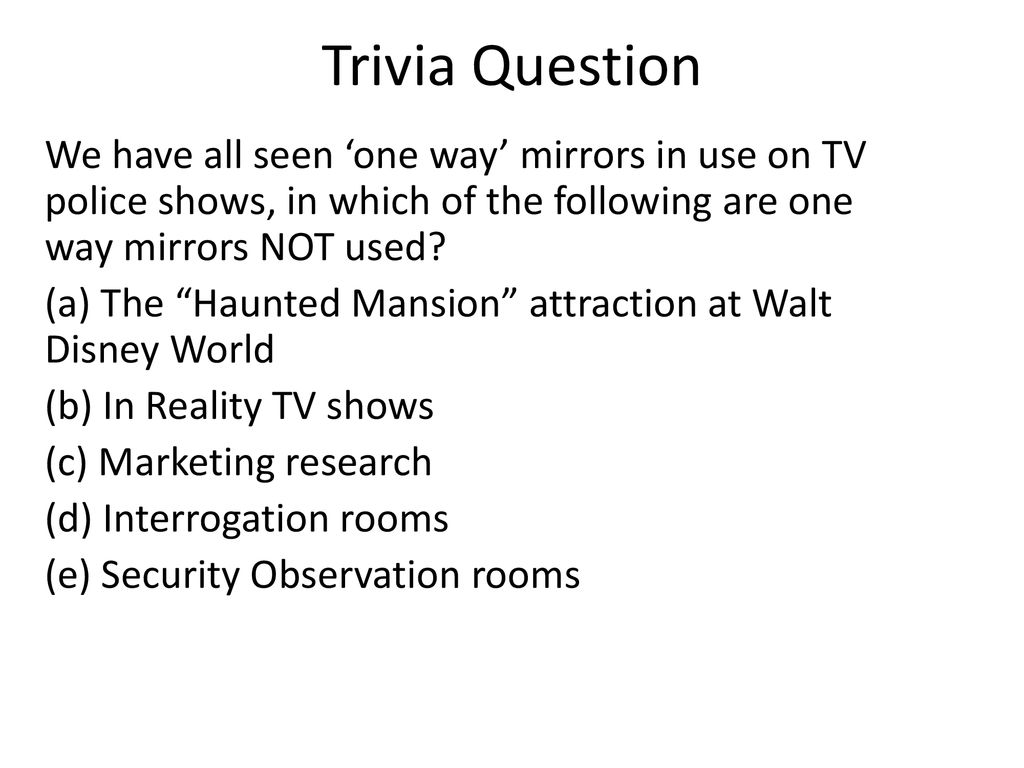 Trivia Question

We have all seen ‘one way’ mirrors in use on TV police shows, in which of the following are one way mirrors NOT used?

(a) The “Haunted Mansion” attraction at Walt Disney World

(b) In Reality TV shows

(c) Marketing research

(d) Interrogation rooms

(e) Security Observation rooms